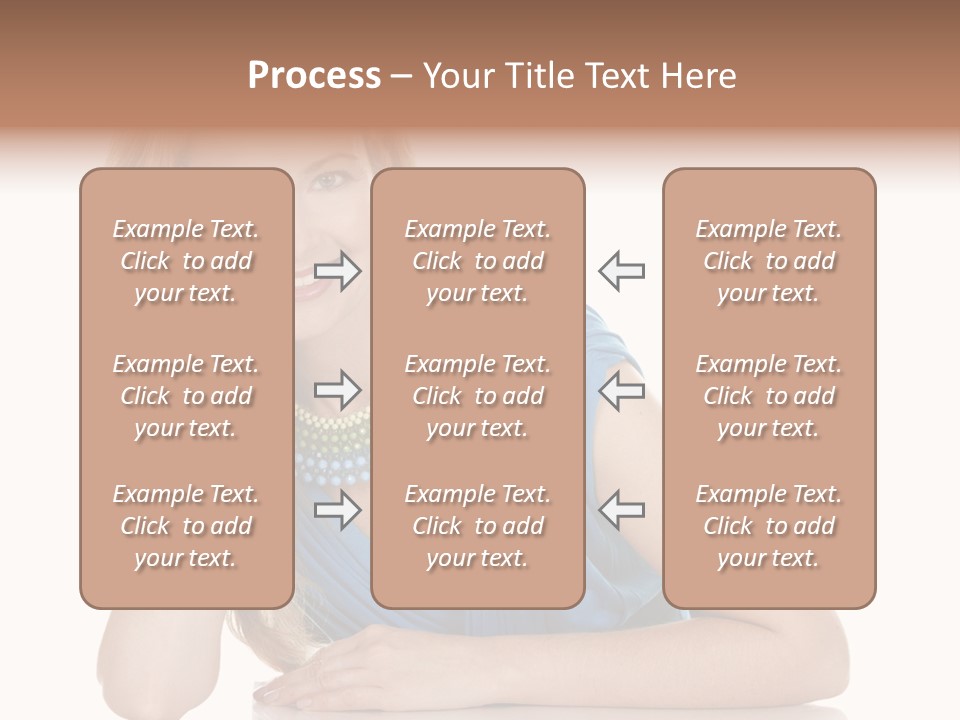 Process – Your Title Text Here

Example Text. Click to add your text.

Example Text. Click to add your text.

Example Text. Click to add your text.

Example Text. Click to add your text.

Example Text. Click to add your text.

Example Text. Click to add your text.

Example Text. Click to add your text.

Example Text. Click to add your text.

Example Text. Click to add your text.